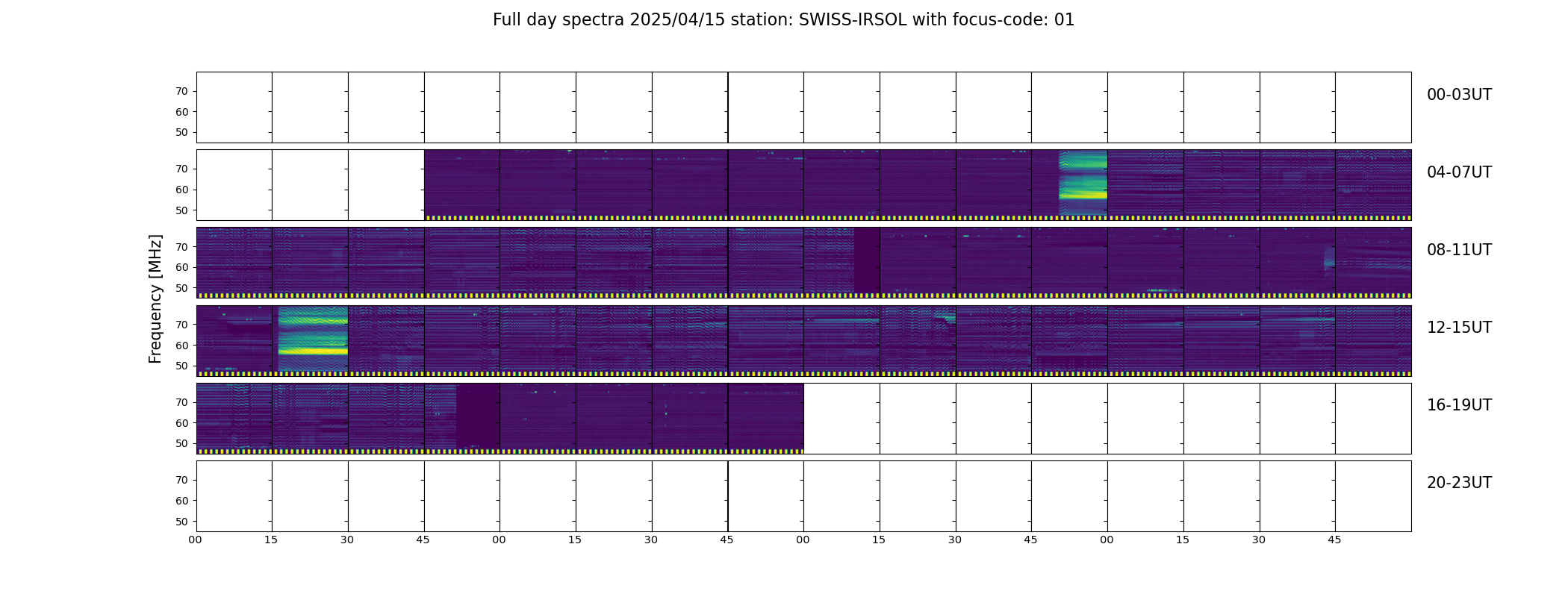 Full day spectra 2025/04/15 station: SWISS-IRSOL with focus-code: 01

Frequency [MHz]

70
60
50
00-03UT

70
60
50
04-07UT

70
60
50
08-11UT

70
60
50
12-15UT

70
60
50
16-19UT

70
60
50
20-23UT

00 15 30 45 00 15 30 45 00 15 30 45 00 15 30 45